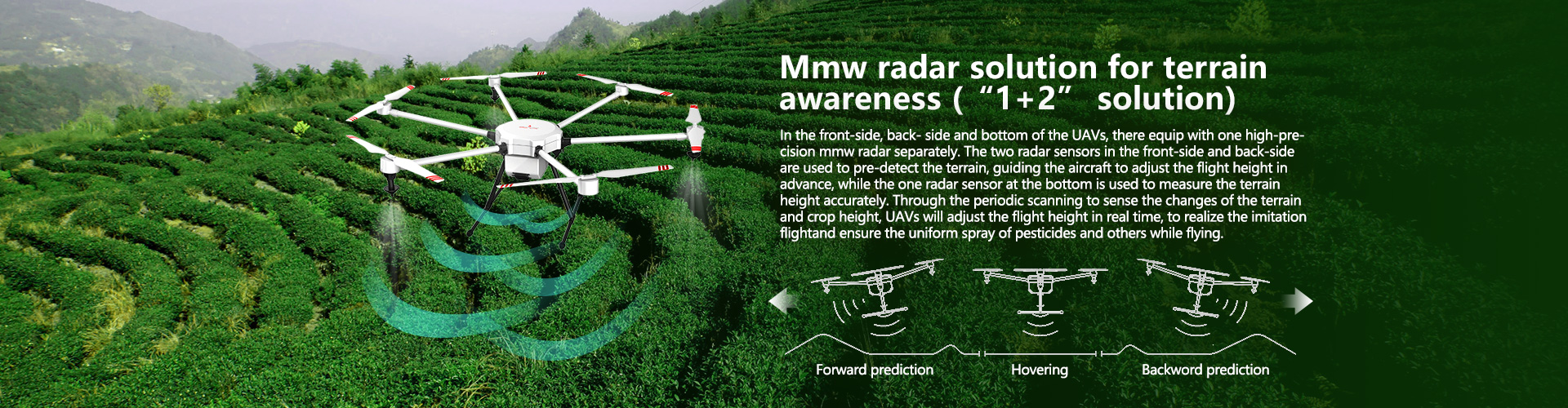 Mmw radar solution for terrain awareness (“1+2” solution)

In the front-side, back- side and bottom of the UAVs, there equip with one high-precision mmw radar separately. The two radar sensors in the front-side and back-side are used to pre-detect the terrain, guiding the aircraft to adjust the flight height in advance, while the one radar sensor at the bottom is used to measure the terrain height accurately. Through the periodic scanning to sense the changes of the terrain and crop height, UAVs will adjust the flight height in real time, to realize the imitation flightand ensure the uniform spray of pesticides and others while flying.

Forward prediction
Hovering
Backword prediction